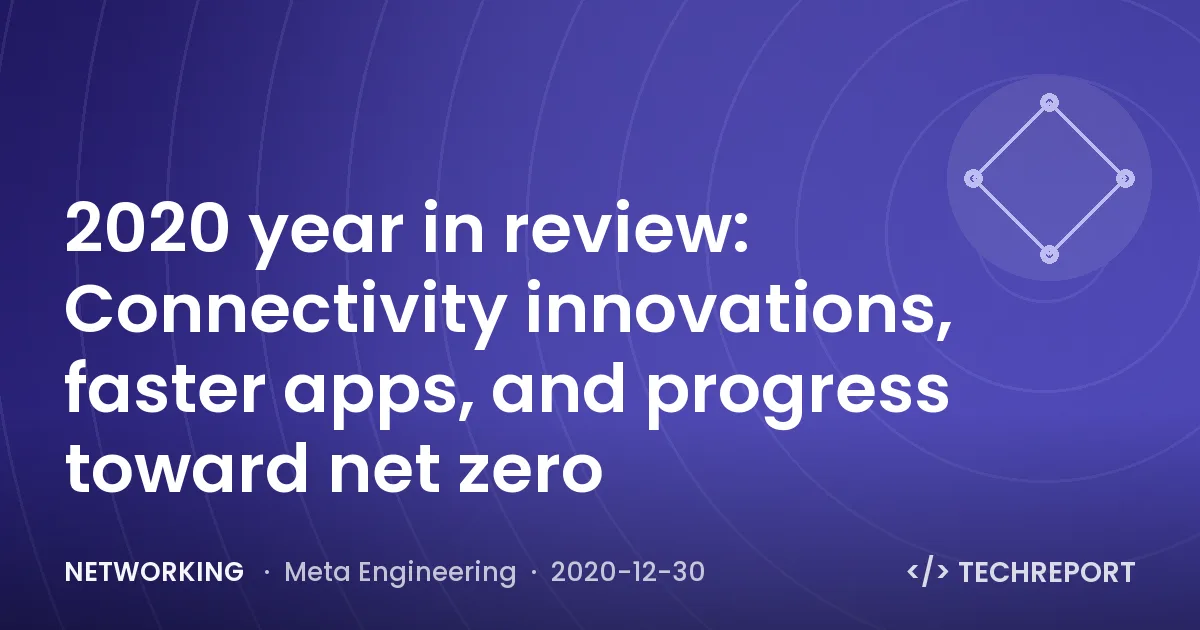 2020 year in review: Connectivity innovations, faster apps, and progress toward net zero

NETWORKING · Meta Engineering · 2020-12-30

</> TECHREPORT